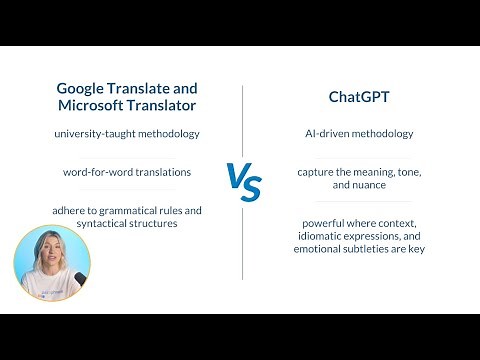 Google Translate and Microsoft Translator

university-taught methodology

word-for-word translations

adhere to grammatical rules and syntactical structures

VS

ChatGPT

AI-driven methodology

capture the meaning, tone, and nuance

powerful where context, idiomatic expressions, and emotional subtleties are key